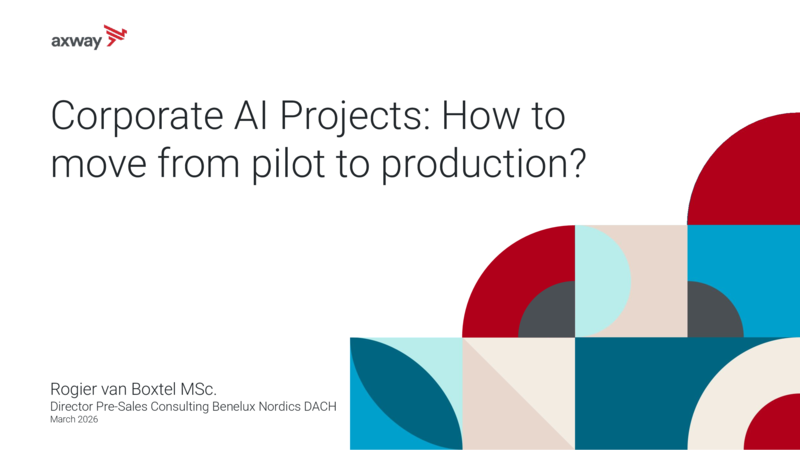 axway

Corporate AI Projects: How to move from pilot to production?

Rogier van Boxtel MSc.
Director Pre-Sales Consulting Benelux Nordics DACH
March 2026